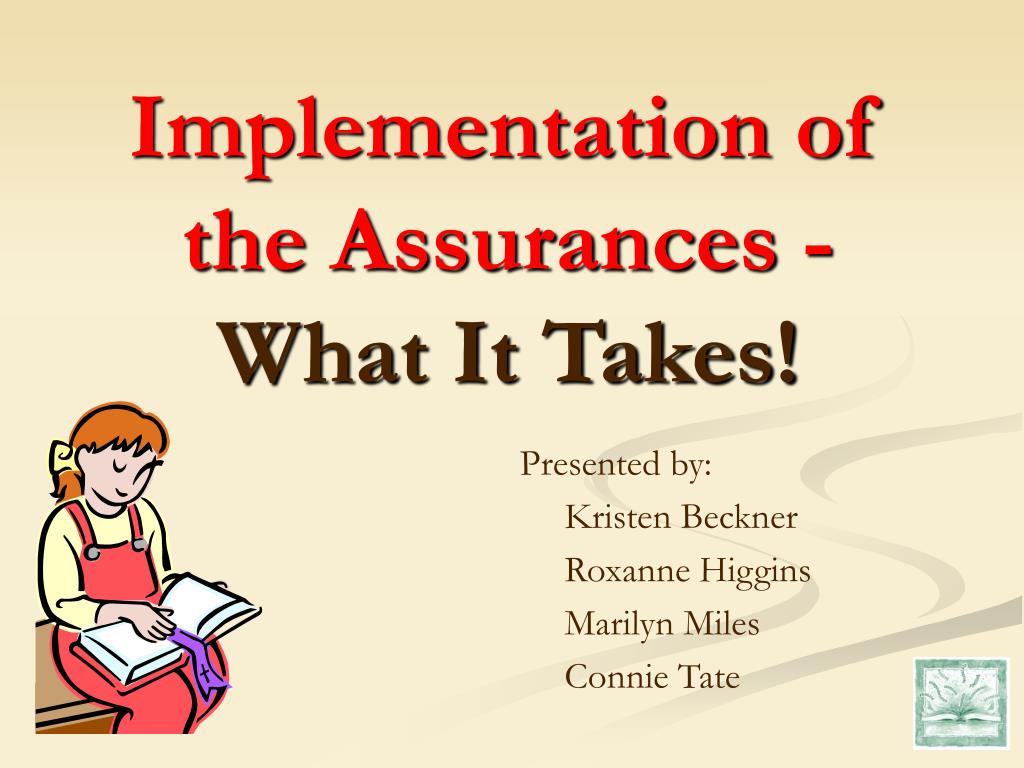 Implementation of the Assurances - What It Takes!

Presented by:
Kristen Beckner
Roxanne Higgins
Marilyn Miles
Connie Tate